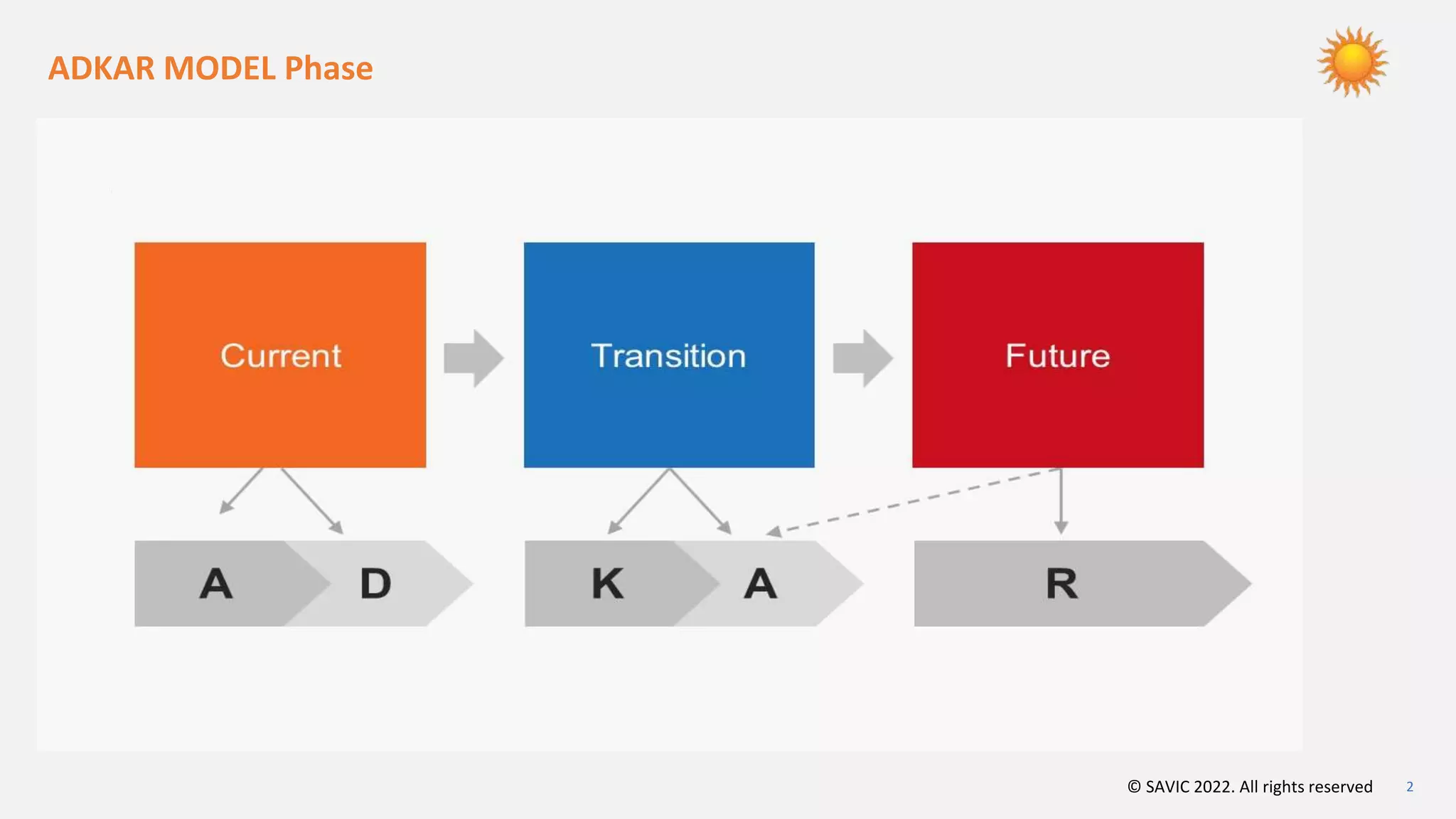 ADKAR MODEL Phase

Current

Transition

Future

A

D

K

A

R

© SAVIC 2022. All rights reserved

2